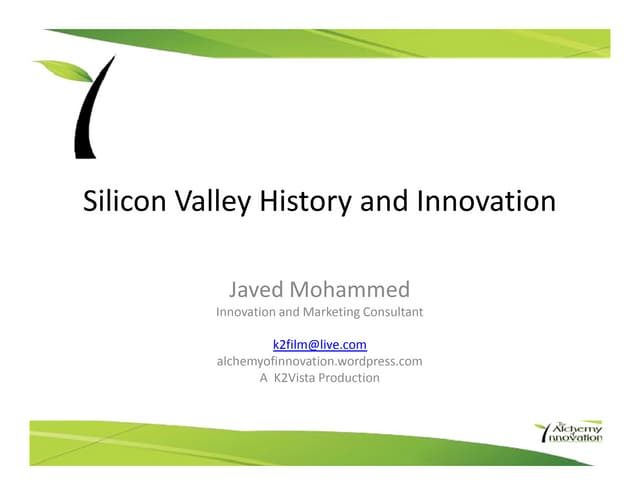 Silicon Valley History and Innovation

Javed Mohammed
Innovation and Marketing Consultant

k2film@live.com
alchemyofinnovation.wordpress.com
A K2Vista Production

The Alchemy of Innovation